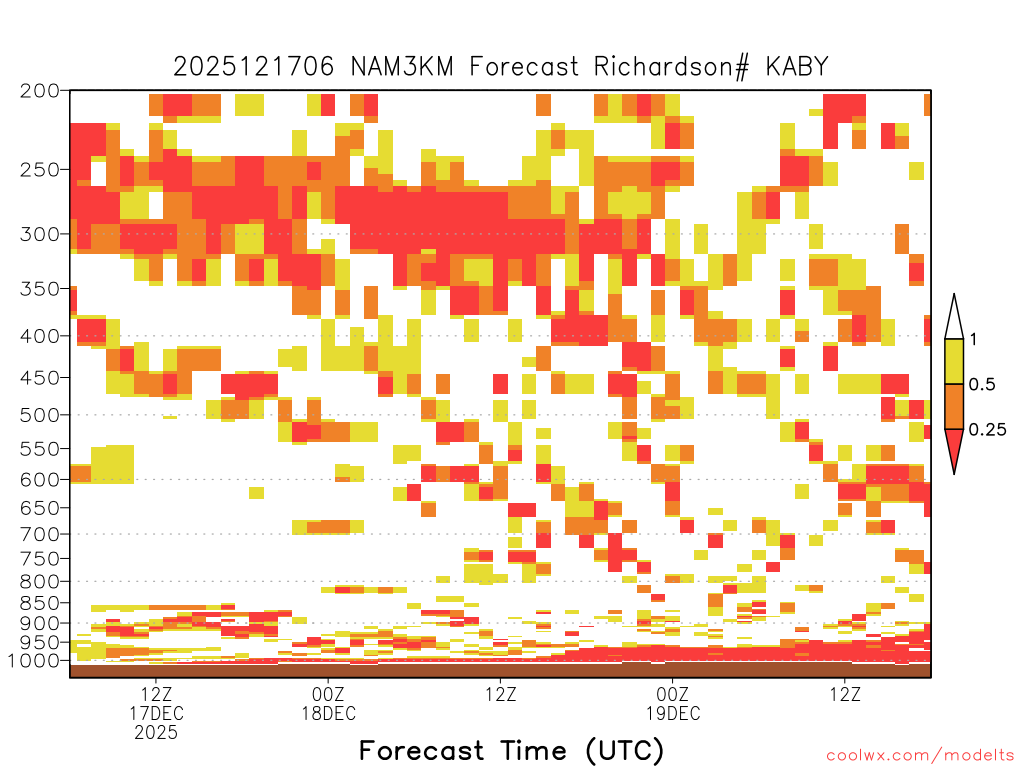 2025121706 NAM3KM Forecast Richardson# KABY

200
250
300
350
400
450
500
550
600
650
700
750
800
850
900
950
1000

1
0.5
0.25

12Z
17DEC
2025

00Z
18DEC

12Z

00Z
19DEC

12Z

Forecast Time (UTC)

coolwx.com/modelts